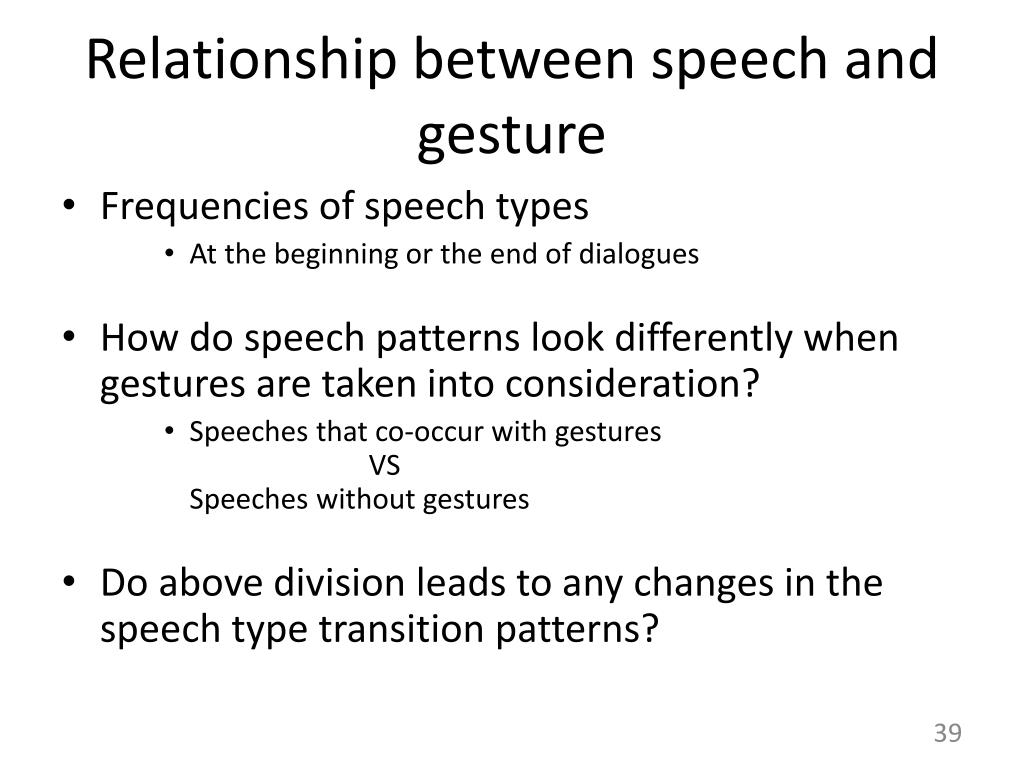 Relationship between speech and gesture

• Frequencies of speech types
  • At the beginning or the end of dialogues

• How do speech patterns look differently when gestures are taken into consideration?
  • Speeches that co-occur with gestures
    VS
    Speeches without gestures

• Do above division leads to any changes in the speech type transition patterns?

39